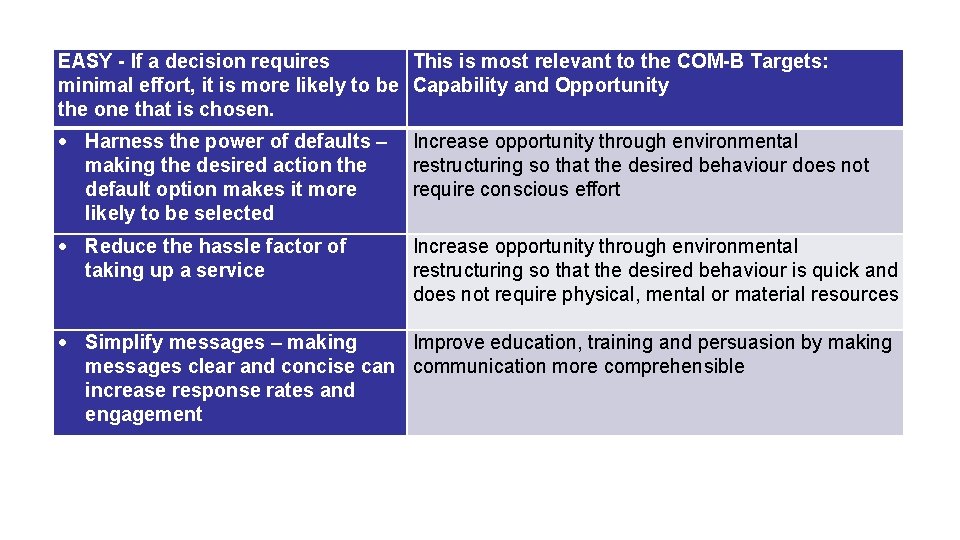 | EASY - If a decision requires minimal effort, it is more likely to be the one that is chosen. | This is most relevant to the COM-B Targets: Capability and Opportunity |
|---|---|
| • Harness the power of defaults – making the desired action the default option makes it more likely to be selected | Increase opportunity through environmental restructuring so that the desired behaviour does not require conscious effort |
| • Reduce the hassle factor of taking up a service | Increase opportunity through environmental restructuring so that the desired behaviour is quick and does not require physical, mental or material resources |
| • Simplify messages – making messages clear and concise can increase response rates and engagement | Improve education, training and persuasion by making communication more comprehensible |